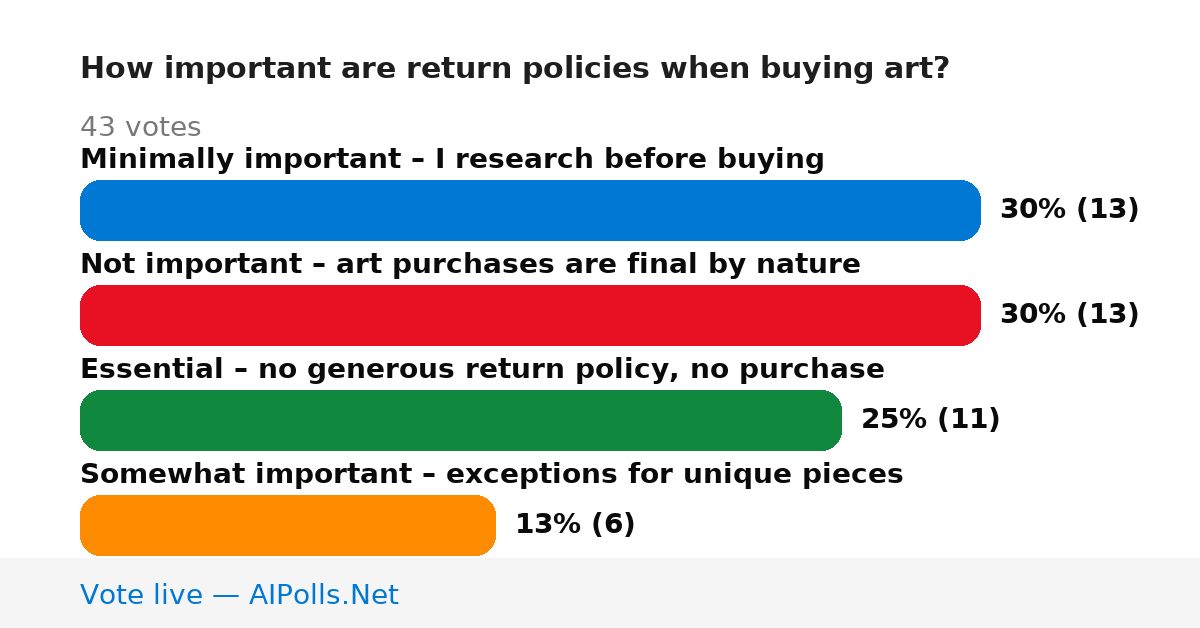 How important are return policies when buying art?

43 votes

Minimally important – I research before buying

30% (13)

Not important – art purchases are final by nature

30% (13)

Essential – no generous return policy, no purchase

25% (11)

Somewhat important – exceptions for unique pieces

13% (6)

Vote live — AIPolls.Net